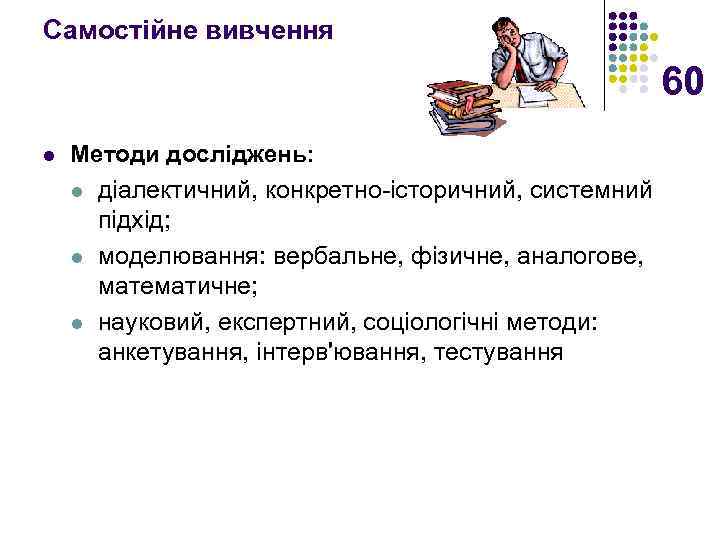 Самостійне вивчення

60

Методи досліджень:

діалектичний, конкретно-історичний, системний підхід;

моделювання: вербальне, фізичне, аналогове, математичне;

науковий, експертний, соціологічні методи: анкетування, інтерв'ювання, тестування